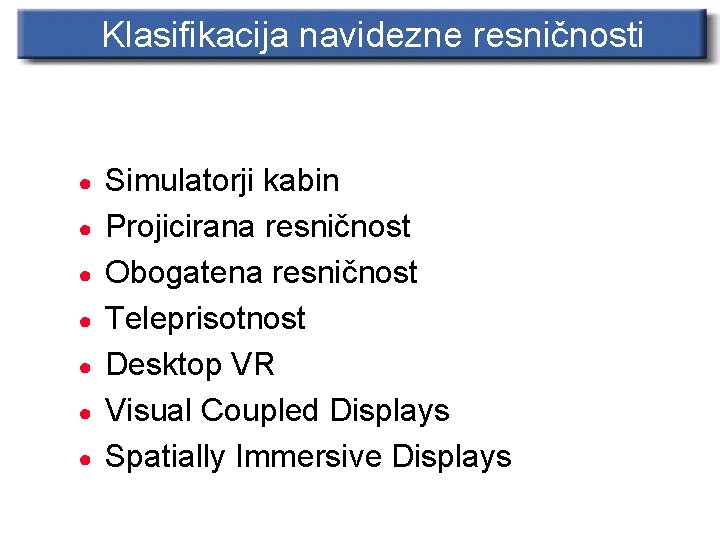 Klasifikacija navidezne resničnosti

- Simulatorji kabin
- Projicirana resničnost
- Obogatena resničnost
- Teleprisotnost
- Desktop VR
- Visual Coupled Displays
- Spatially Immersive Displays